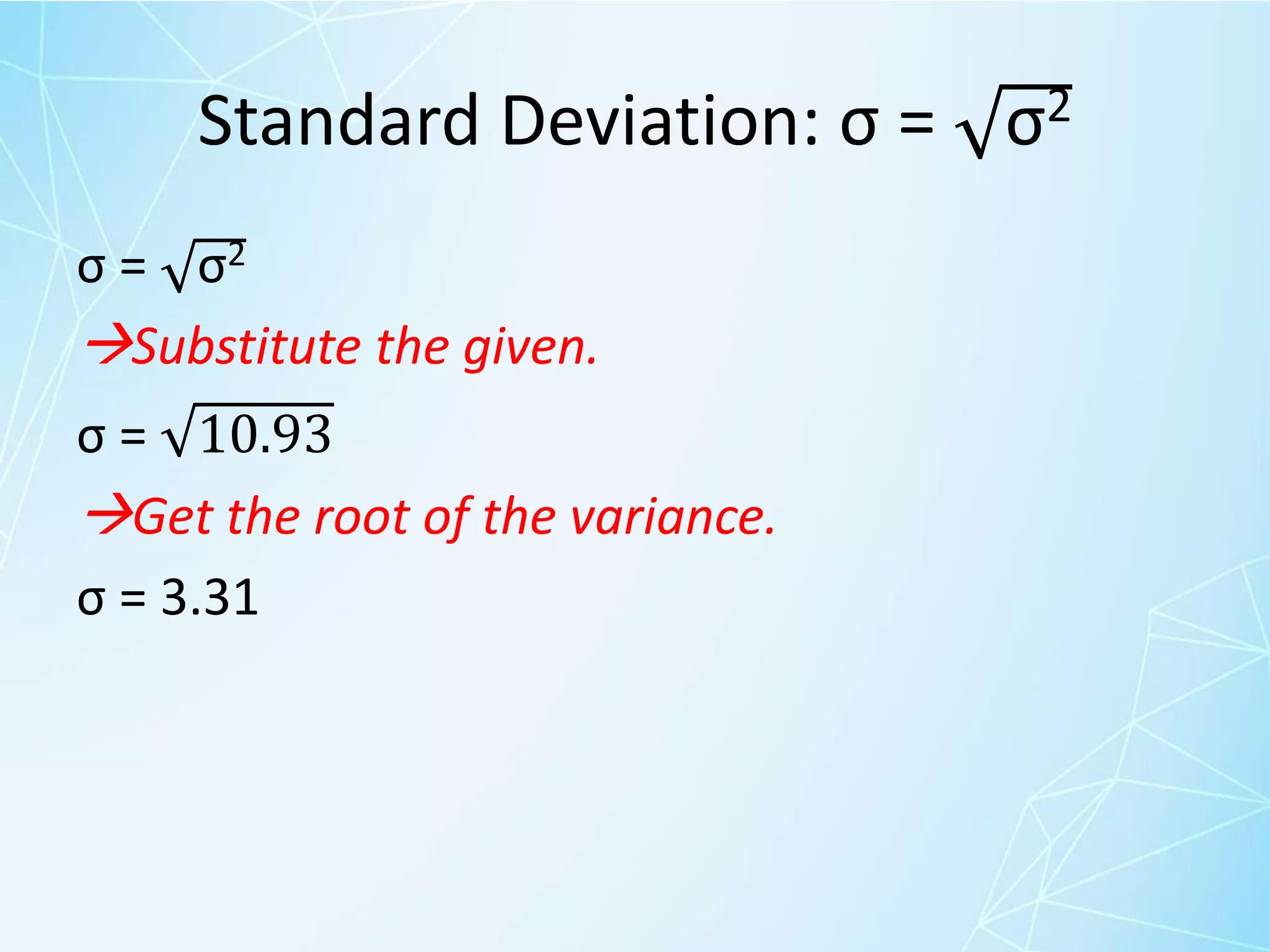 Standard Deviation: $\sigma = \sqrt{\sigma^2}$

$\sigma = \sqrt{\sigma^2}$

→Substitute the given.

$\sigma = \sqrt{10.93}$

→Get the root of the variance.

$\sigma = 3.31$